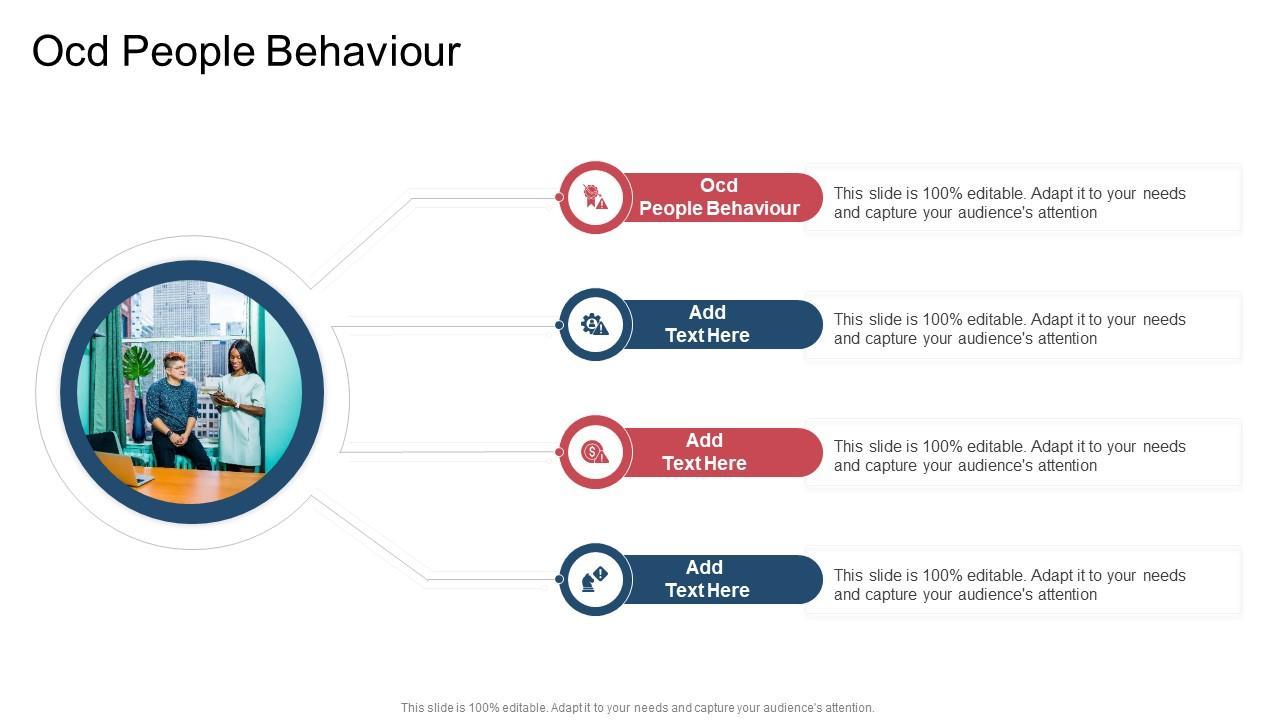 Ocd People Behaviour

Ocd People Behaviour

This slide is 100% editable. Adapt it to your needs and capture your audience's attention

Add Text Here

This slide is 100% editable. Adapt it to your needs and capture your audience's attention

Add Text Here

This slide is 100% editable. Adapt it to your needs and capture your audience's attention

Add Text Here

This slide is 100% editable. Adapt it to your needs and capture your audience's attention

This slide is 100% editable. Adapt it to your needs and capture your audience's attention.